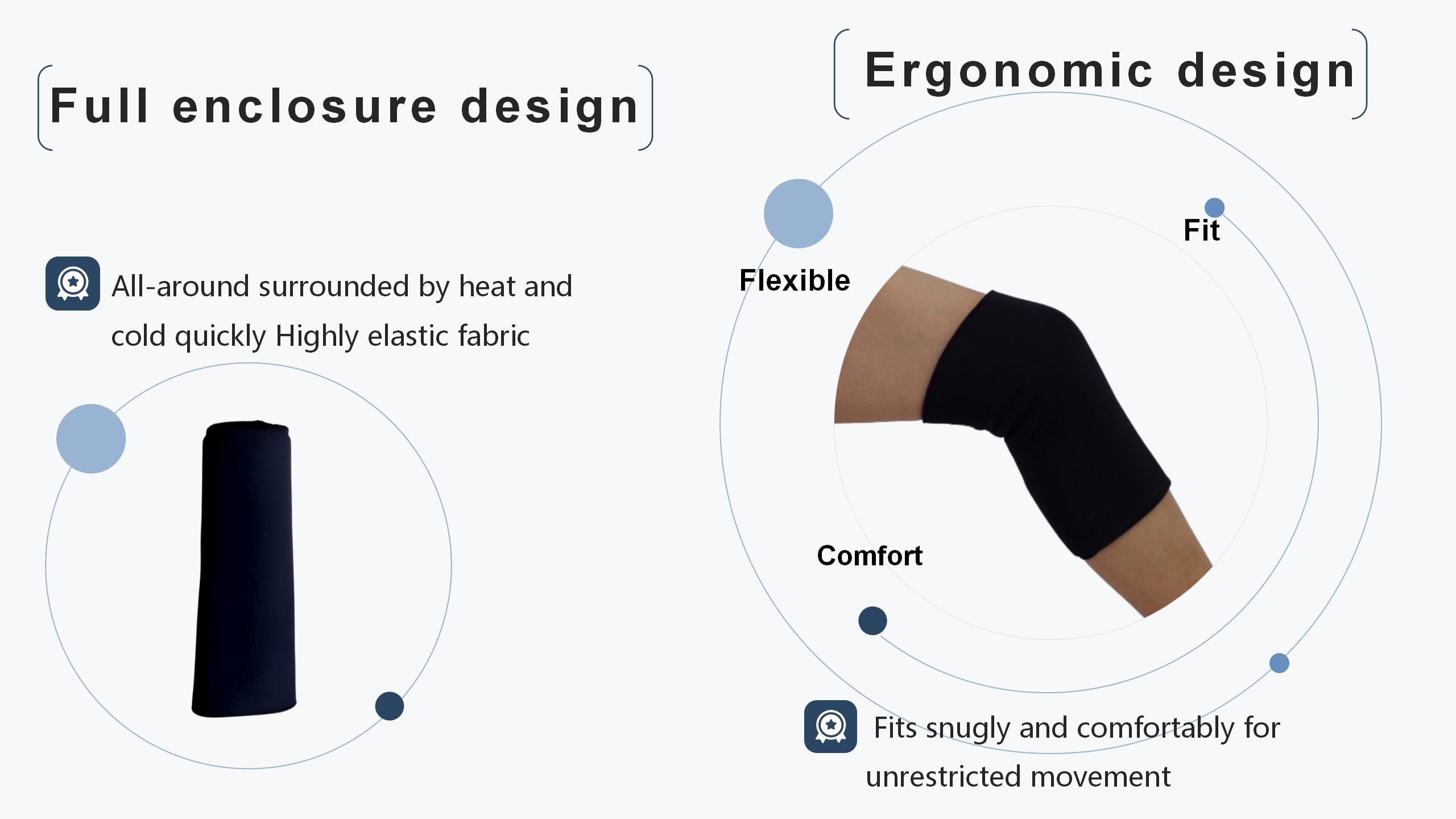 Full enclosure design

All-around surrounded by heat and cold quickly Highly elastic fabric

Ergonomic design

Flexible

Fit

Comfort

Fits snugly and comfortably for unrestricted movement